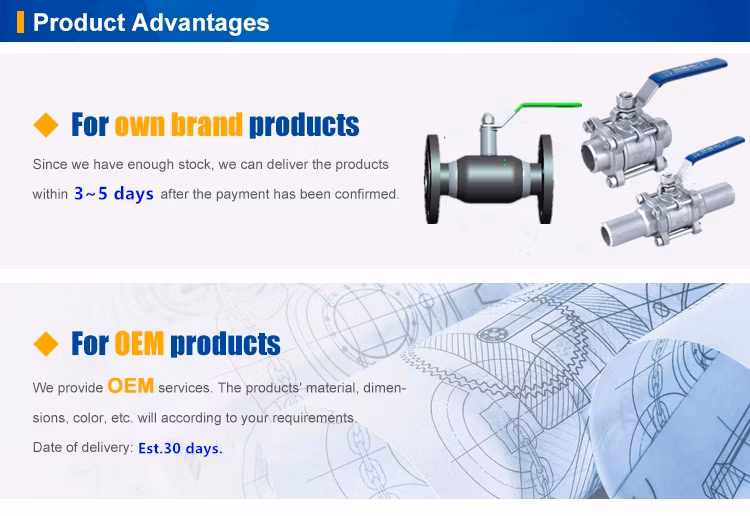 Product Advantages

For own brand products

Since we have enough stock, we can deliver the products within 3~5 days after the payment has been confirmed.

For OEM products

We provide OEM services. The products' material, dimensions, color, etc. will according to your requirements.

Date of delivery: Est.30 days.